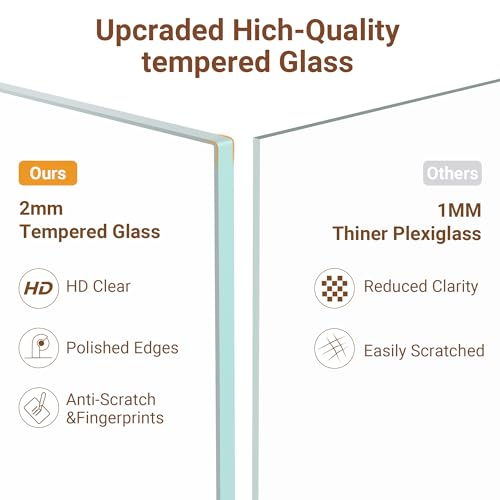 Upcraded Hich-Quality tempered Glass

Ours

2mm
Tempered Glass

HD

HD Clear

Polished Edges

Anti-Scratch
&Fingerprints

Others

1MM
Thiner Plexiglass

Reduced Clarity

Easily Scratched